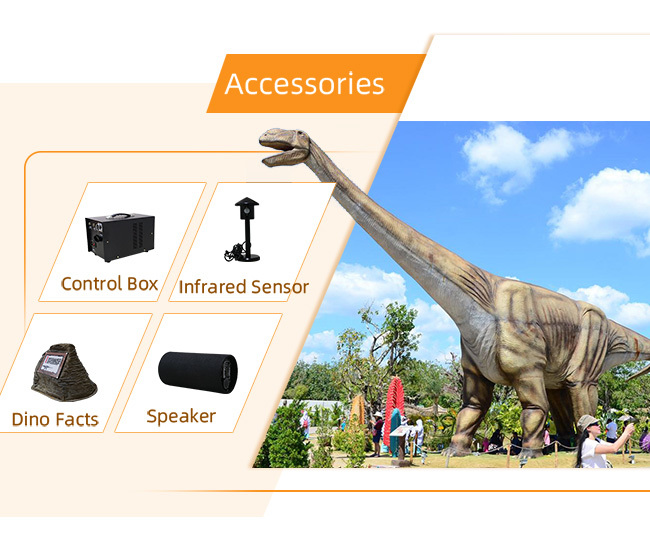 Accessories

Control Box

Infrared Sensor

Dino Facts

Speaker